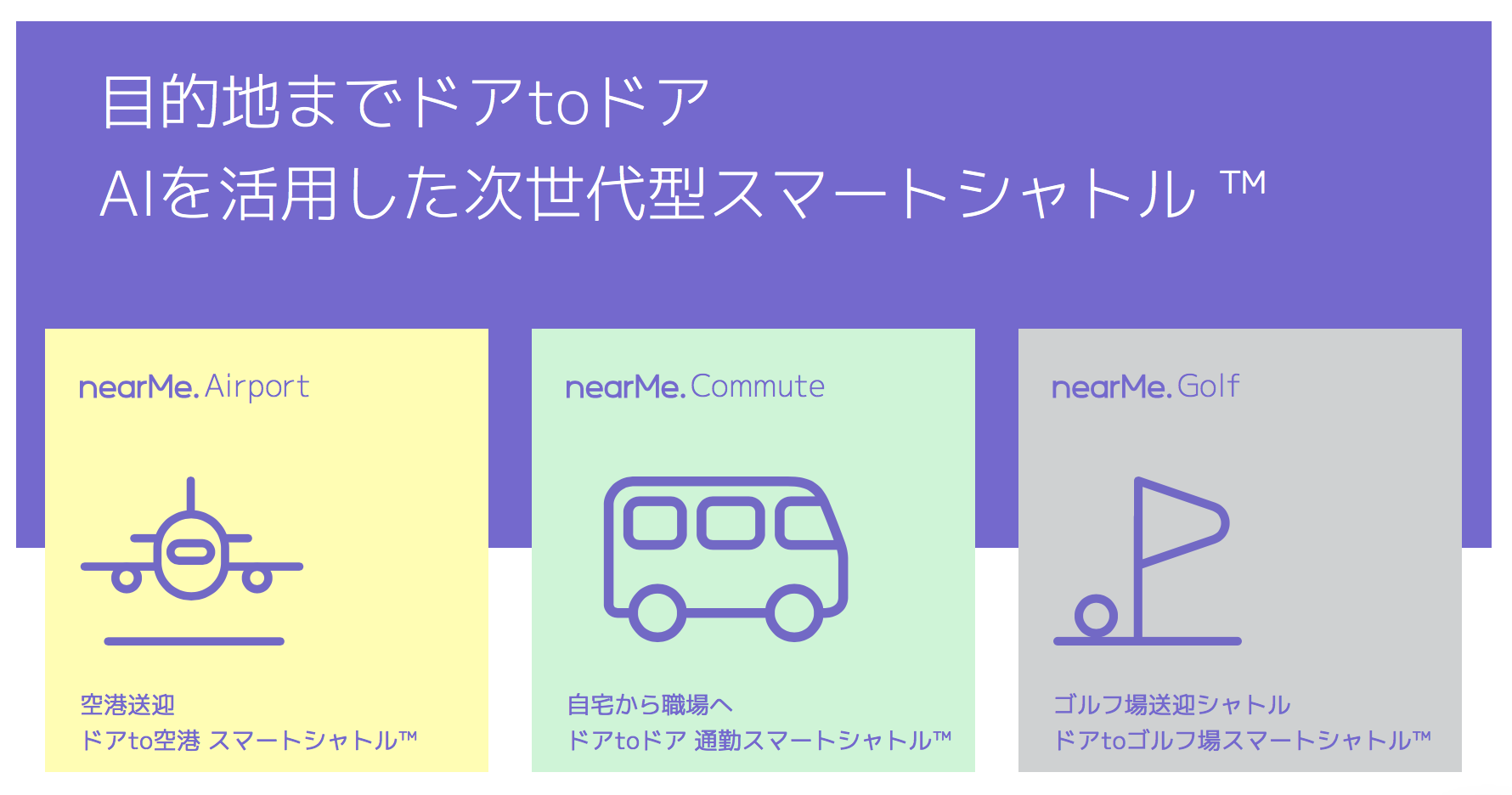 目的地までドアtoドア
AIを活用した次世代型スマートシャトル ™

nearMe. Airport

空港送迎
ドアto空港 スマートシャトル™

nearMe. Commute

自宅から職場へ
ドアtoドア 通勤スマートシャトル™

nearMe. Golf

ゴルフ場送迎シャトル
ドアtoゴルフ場スマートシャトル™